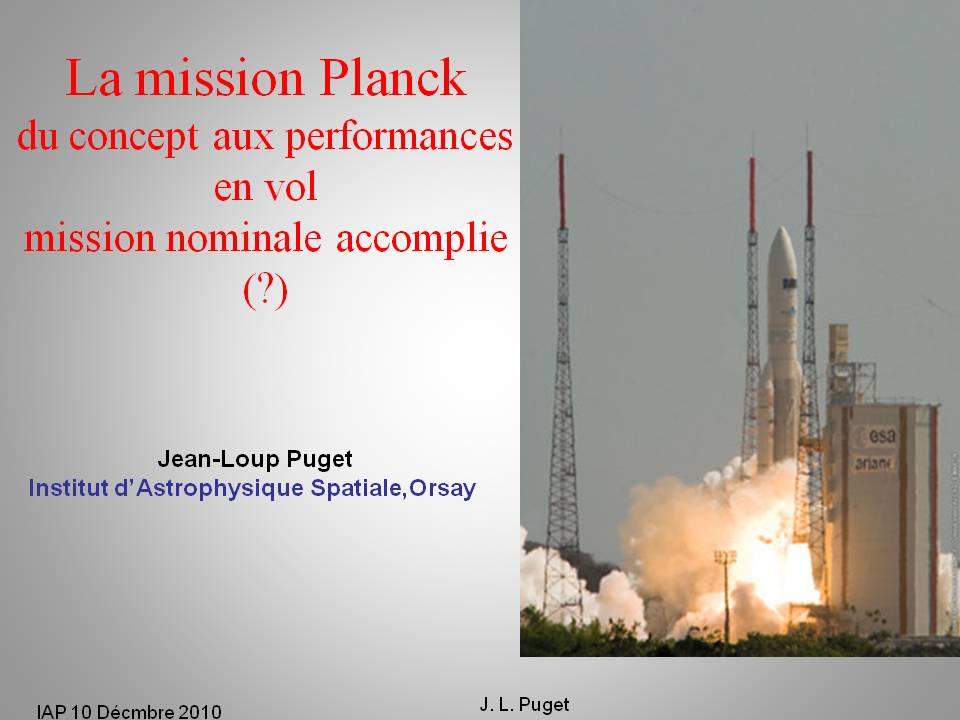 La mission Planck
du concept aux performances en vol
mission nominale accomplie (?)

Jean-Loup Puget
Institut d'Astrophysique Spatiale,Orsay

esa
ariane

IAP 10 Décmbre 2010

J. L. Puget